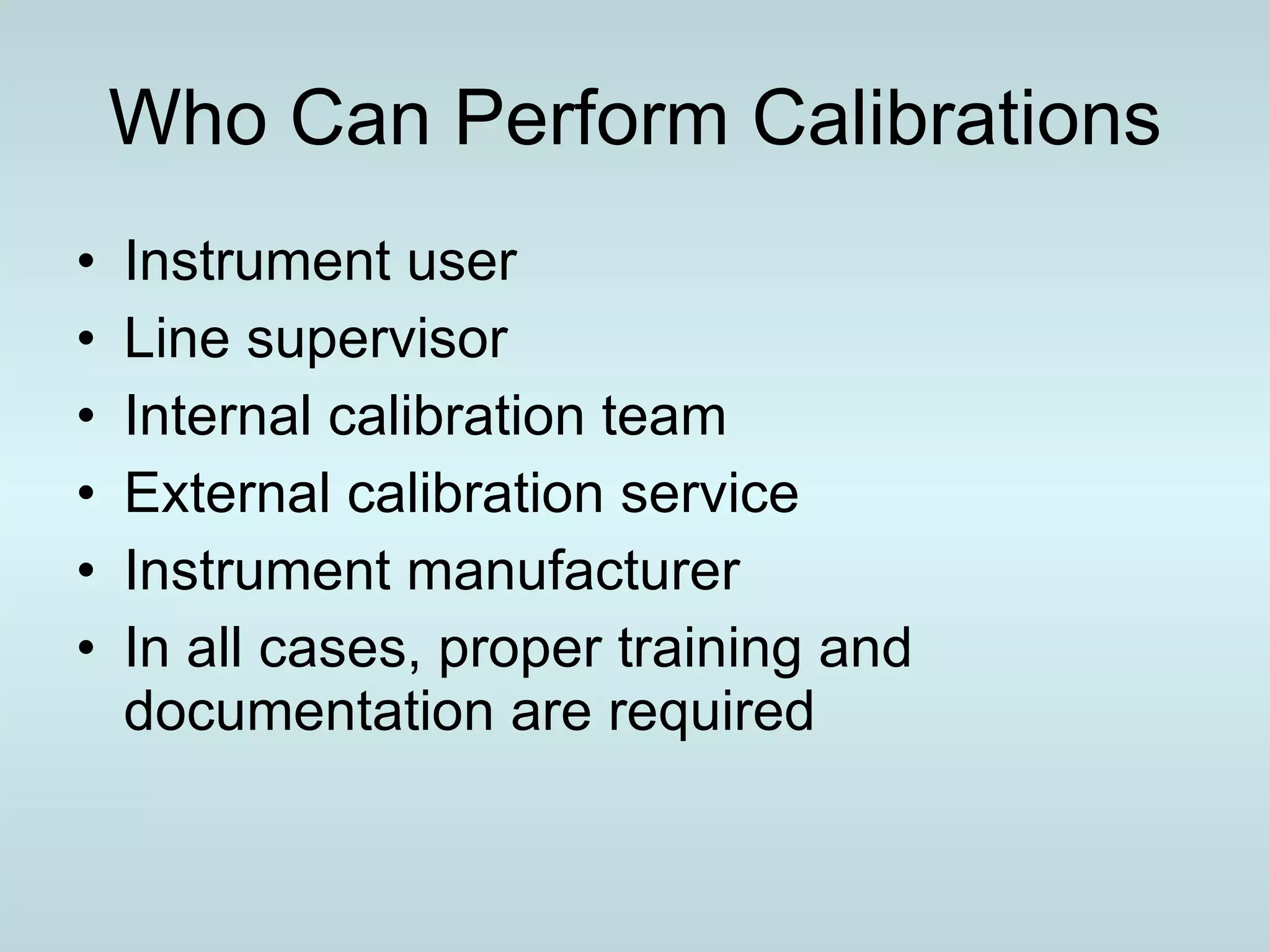 Who Can Perform Calibrations

• Instrument user
• Line supervisor
• Internal calibration team
• External calibration service
• Instrument manufacturer
• In all cases, proper training and documentation are required